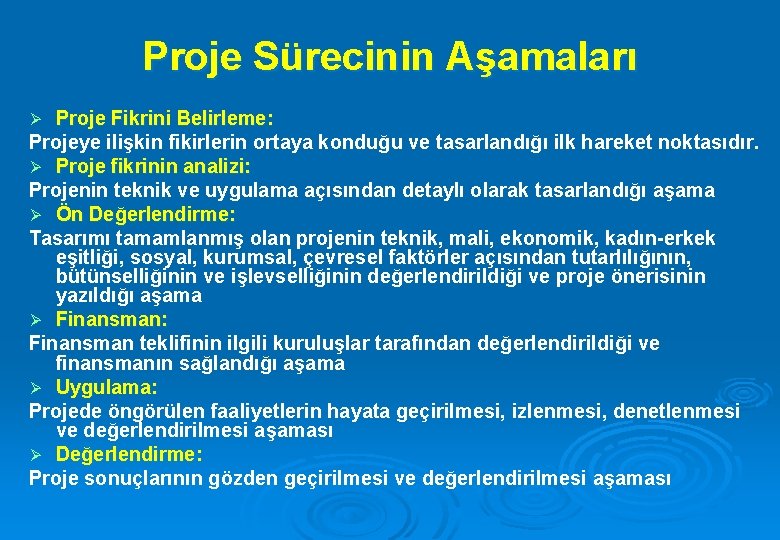 Proje Sürecinin Aşamaları

➢ Proje Fikrini Belirleme:
Projeye ilişkin fikirlerin ortaya konduğu ve tasarlandığı ilk hareket noktasıdır.

➢ Proje fikrinin analizi:
Projenin teknik ve uygulama açısından detaylı olarak tasarlandığı aşama

➢ Ön Değerlendirme:
Tasarımı tamamlanmış olan projenin teknik, mali, ekonomik, kadın-erkek eşitliği, sosyal, kurumsal, çevresel faktörler açısından tutarlılığının, bütünselliğinin ve işlevselliğinin değerlendirildiği ve proje önerisinin yazıldığı aşama

➢ Finansman:
Finansman teklifinin ilgili kuruluşlar tarafından değerlendirildiği ve finansmanın sağlandığı aşama

➢ Uygulama:
Projede öngörülen faaliyetlerin hayata geçirilmesi, izlenmesi, denetlenmesi ve değerlendirilmesi aşaması

➢ Değerlendirme:
Proje sonuçlarının gözden geçirilmesi ve değerlendirilmesi aşaması